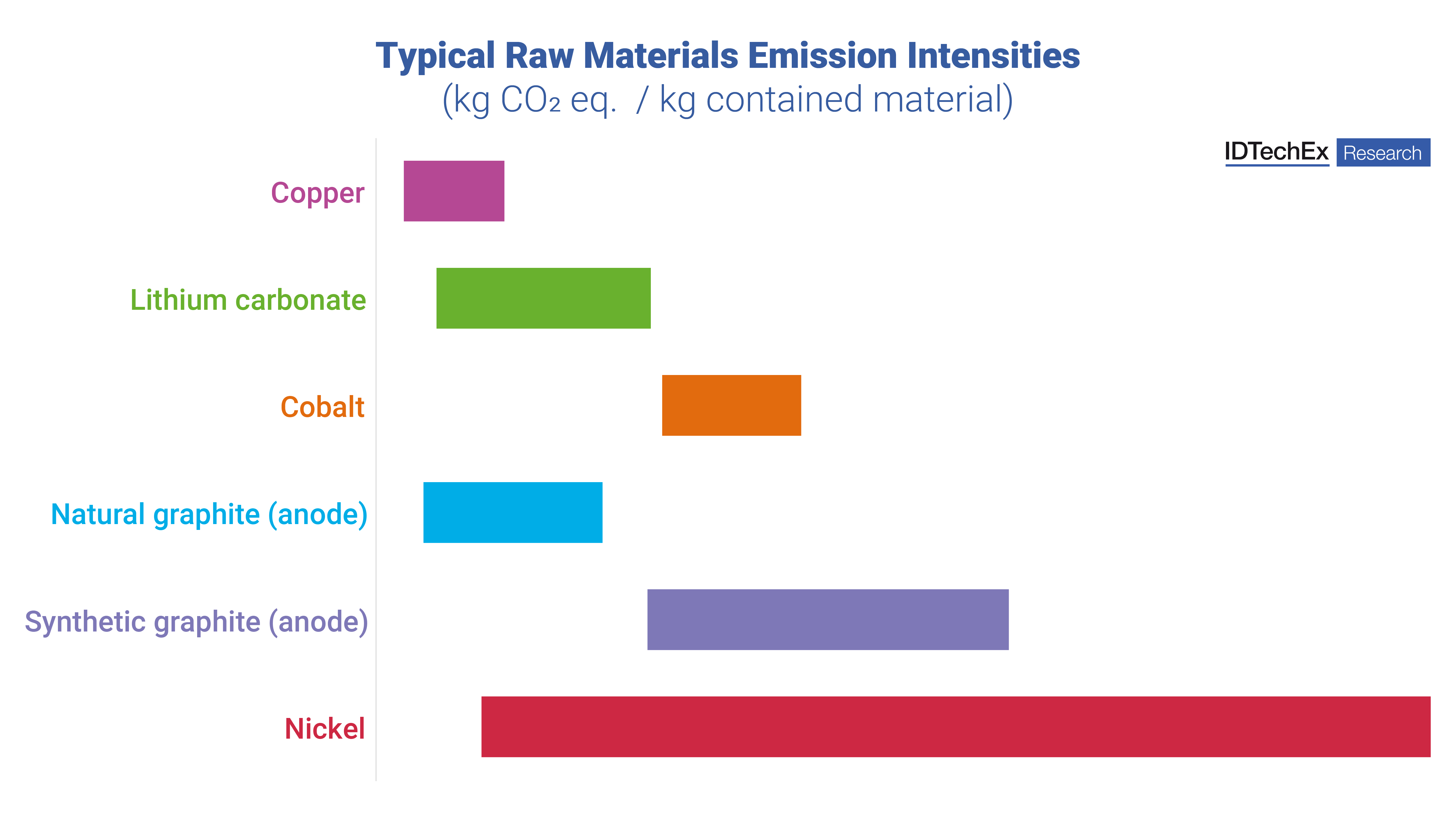 Typical Raw Materials Emission Intensities
(kg $CO_2$ eq. / kg contained material)

IDTechEx Research

Copper

Lithium carbonate

Cobalt

Natural graphite (anode)

Synthetic graphite (anode)

Nickel